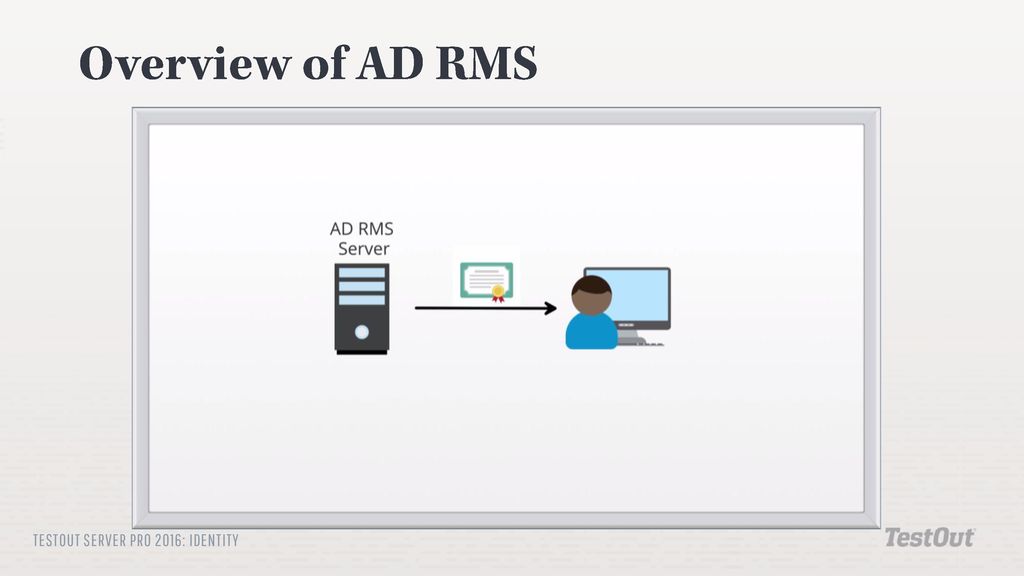 Overview of AD RMS

AD RMS Server

TESTOUT SERVER PRO 2016: IDENTITY

TestOut